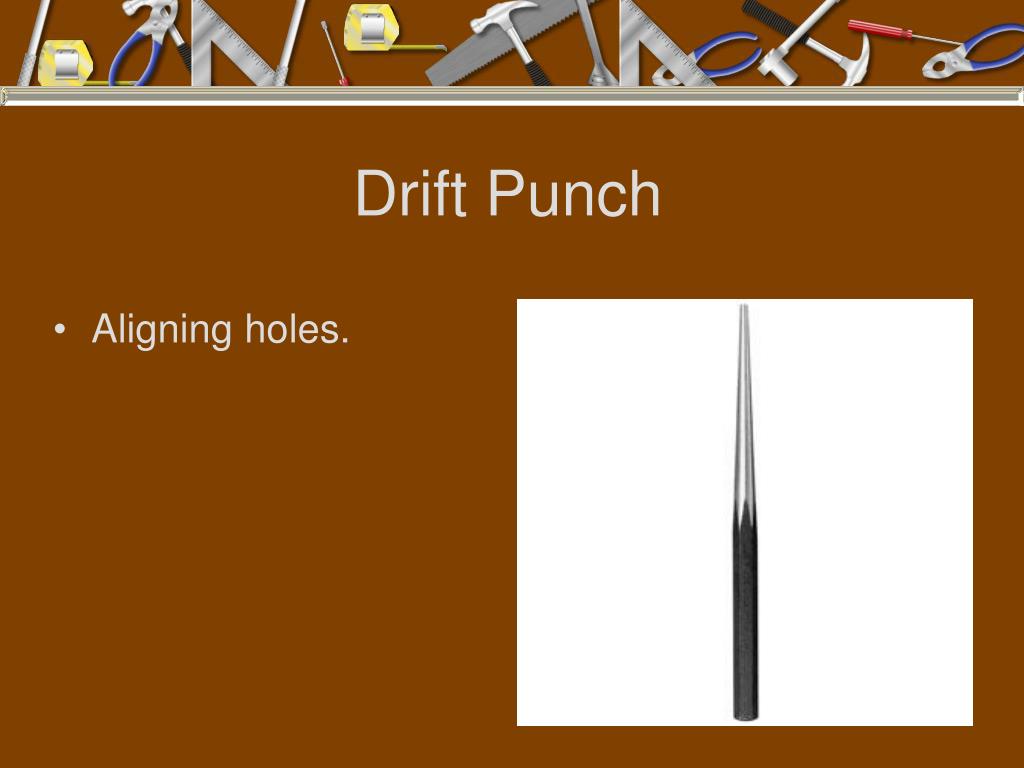 Drift Punch

• Aligning holes.